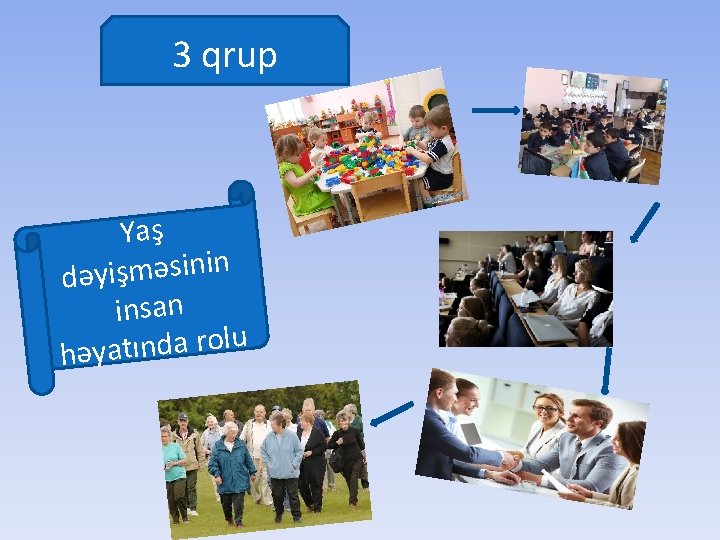 3 qrup

Yaş dəyişməsinin insan həyatında rolu